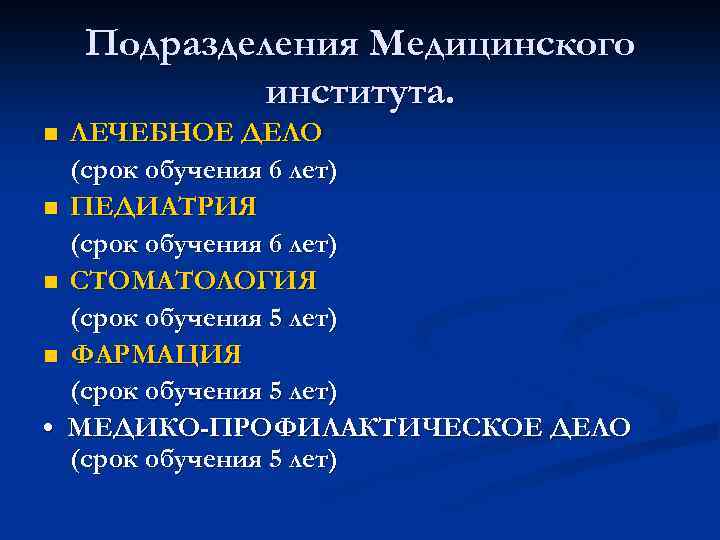 Подразделения Медицинского института.

■ ЛЕЧЕБНОЕ ДЕЛО
(срок обучения 6 лет)
■ ПЕДИАТРИЯ
(срок обучения 6 лет)
■ СТОМАТОЛОГИЯ
(срок обучения 5 лет)
■ ФАРМАЦИЯ
(срок обучения 5 лет)
• МЕДИКО-ПРОФИЛАКТИЧЕСКОЕ ДЕЛО
(срок обучения 5 лет)